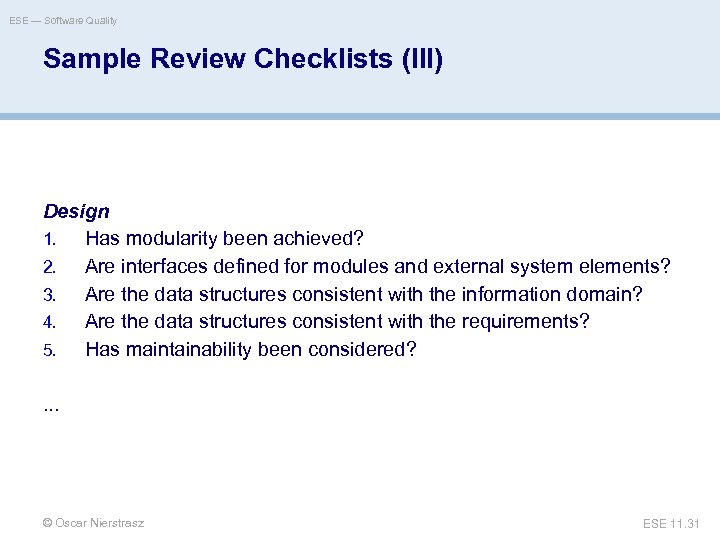 ESE — Software Quality

Sample Review Checklists (III)

Design
1. Has modularity been achieved?
2. Are interfaces defined for modules and external system elements?
3. Are the data structures consistent with the information domain?
4. Are the data structures consistent with the requirements?
5. Has maintainability been considered?

...

© Oscar Nierstrasz

ESE 11.31